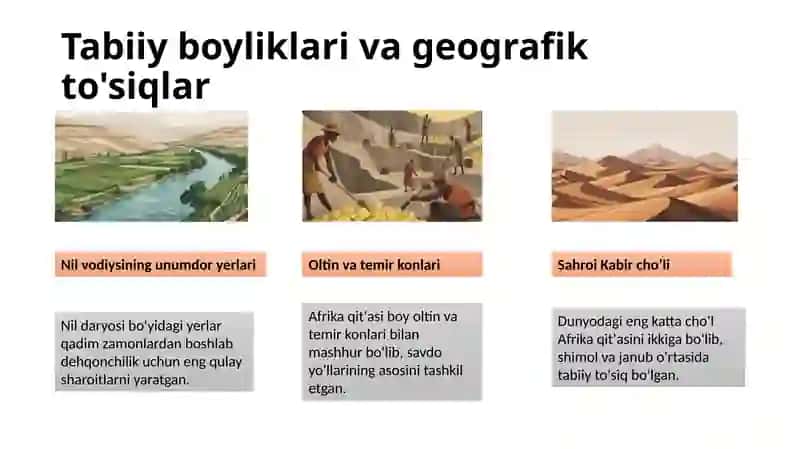 Tabiiy boyliklari va geografik to'siqlar

Nil vodiysining unumdor yerlari

Nil daryosi bo'yidagi yerlar qadim zamonlardan boshlab dehqonchilik uchun eng qulay sharoitlarni yaratgan.

Oltin va temir konlari

Afrika qit'asi boy oltin va temir konlari bilan mashhur bo'lib, savdo yo'llarining asosini tashkil etgan.

Sahroi Kabir cho'li

Dunyodagi eng katta cho'l Afrika qit'asini ikkiga bo'lib, shimol va janub o'rtasida tabiiy to'siq bo'lgan.